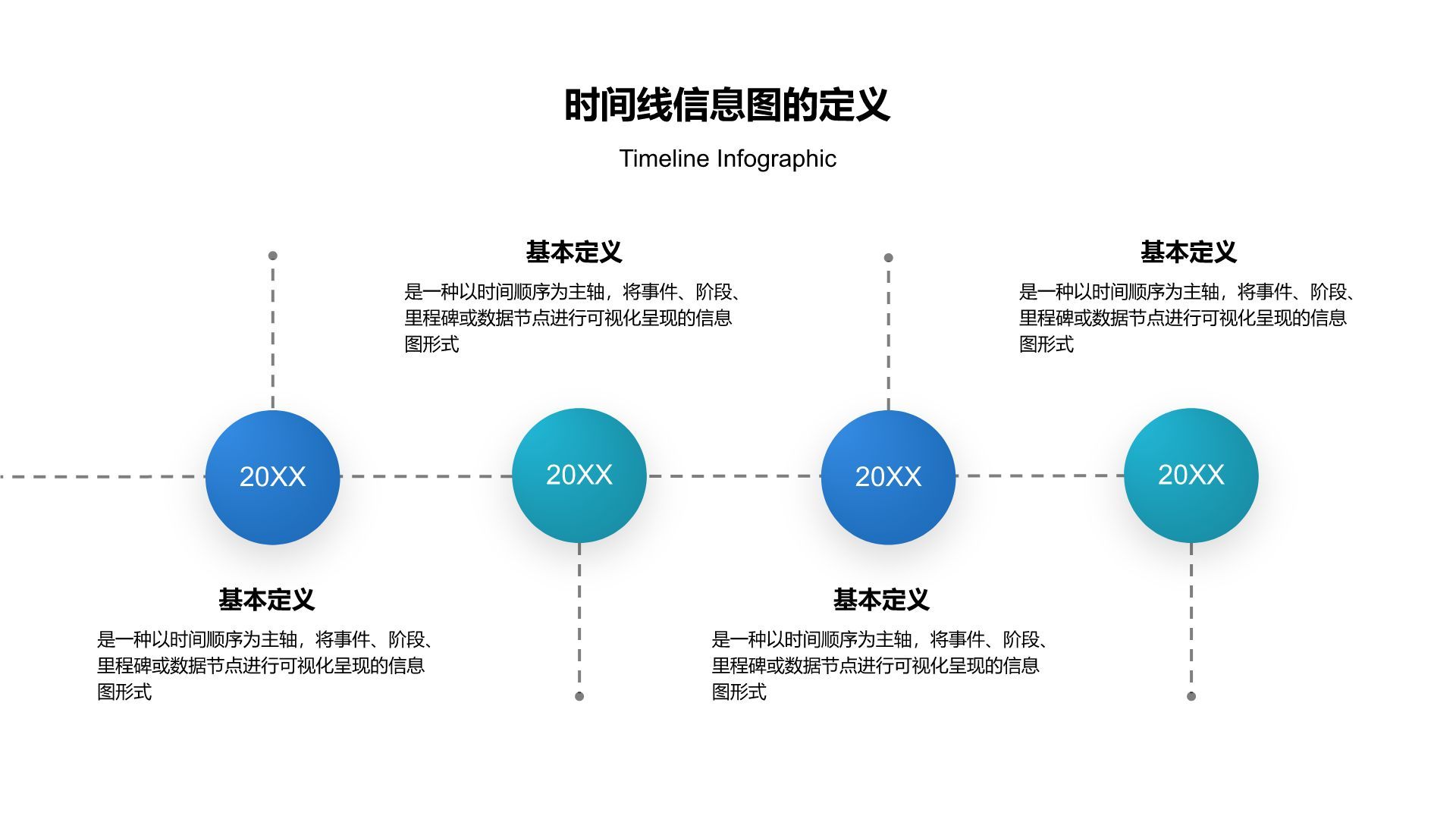 时间线信息图的定义

Timeline Infographic

基本定义

是一种以时间顺序为主轴，将事件、阶段、里程碑或数据节点进行可视化呈现的信息图形式

基本定义

是一种以时间顺序为主轴，将事件、阶段、里程碑或数据节点进行可视化呈现的信息图形式

20XX

20XX

20XX

20XX

基本定义

是一种以时间顺序为主轴，将事件、阶段、里程碑或数据节点进行可视化呈现的信息图形式

基本定义

是一种以时间顺序为主轴，将事件、阶段、里程碑或数据节点进行可视化呈现的信息图形式